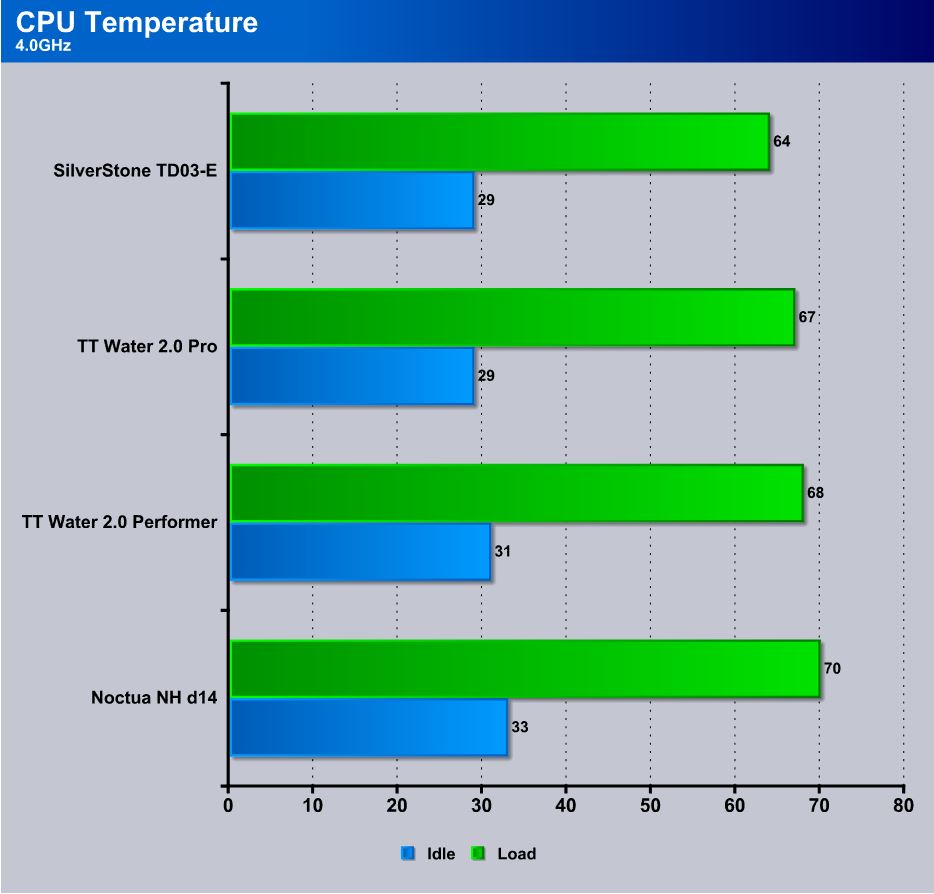 CPU Temperature
4.0GHz

SilverStone TD03-E
64
29

TT Water 2.0 Pro
67
29

TT Water 2.0 Performer
68
31

Noctua NH d14
70
33

0 10 20 30 40 50 60 70 80

Idle Load